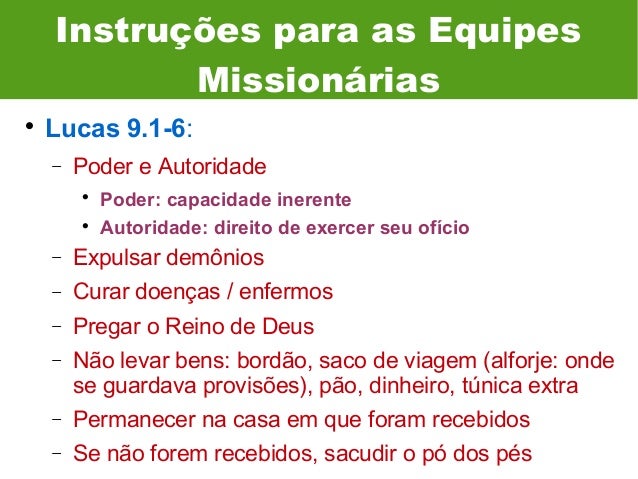 Instruções para as Equipes Missionárias

• Lucas 9.1-6:
 – Poder e Autoridade
  • Poder: capacidade inerente
  • Autoridade: direito de exercer seu ofício
 – Expulsar demônios
 – Curar doenças / enfermos
 – Pregar o Reino de Deus
 – Não levar bens: bordão, saco de viagem (alforje: onde se guardava provisões), pão, dinheiro, túnica extra
 – Permanecer na casa em que foram recebidos
 – Se não forem recebidos, sacudir o pó dos pés